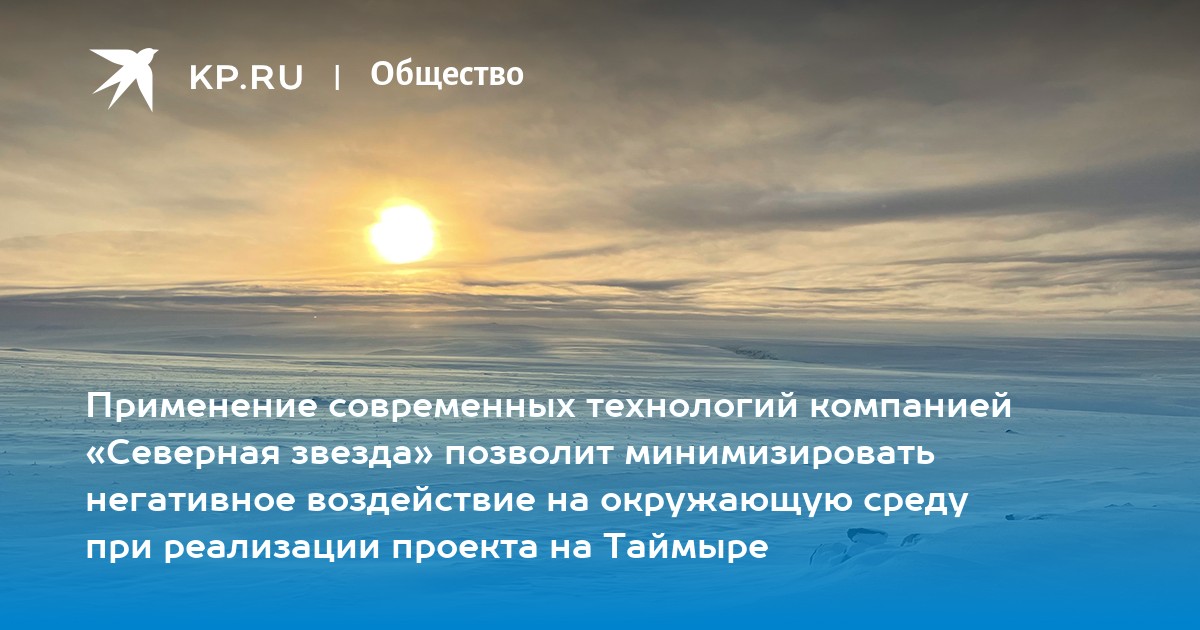 KP.RU | Общество

Применение современных технологий компанией «Северная звезда» позволит минимизировать негативное воздействие на окружающую среду при реализации проекта на Таймыре